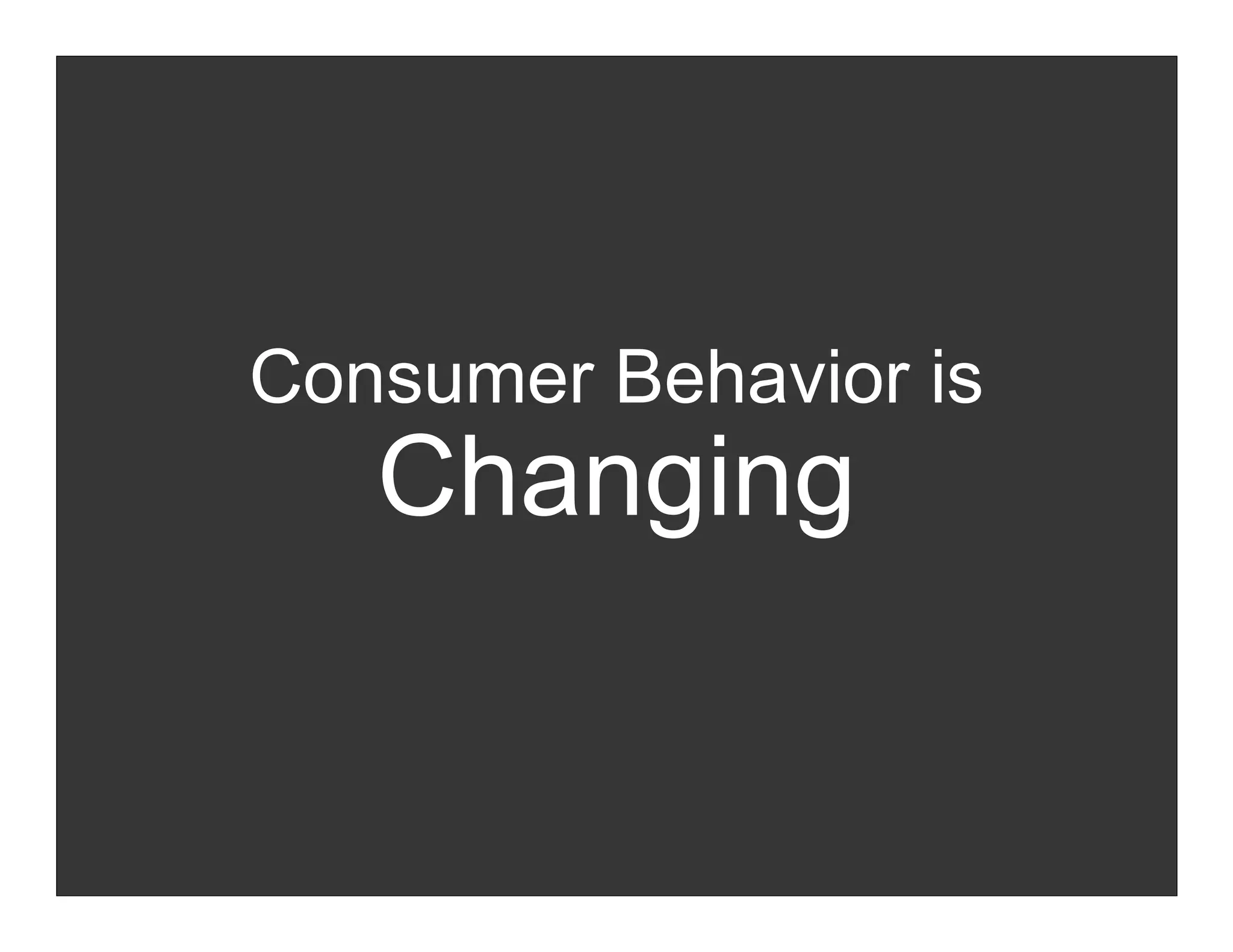 Consumer Behavior is
Changing